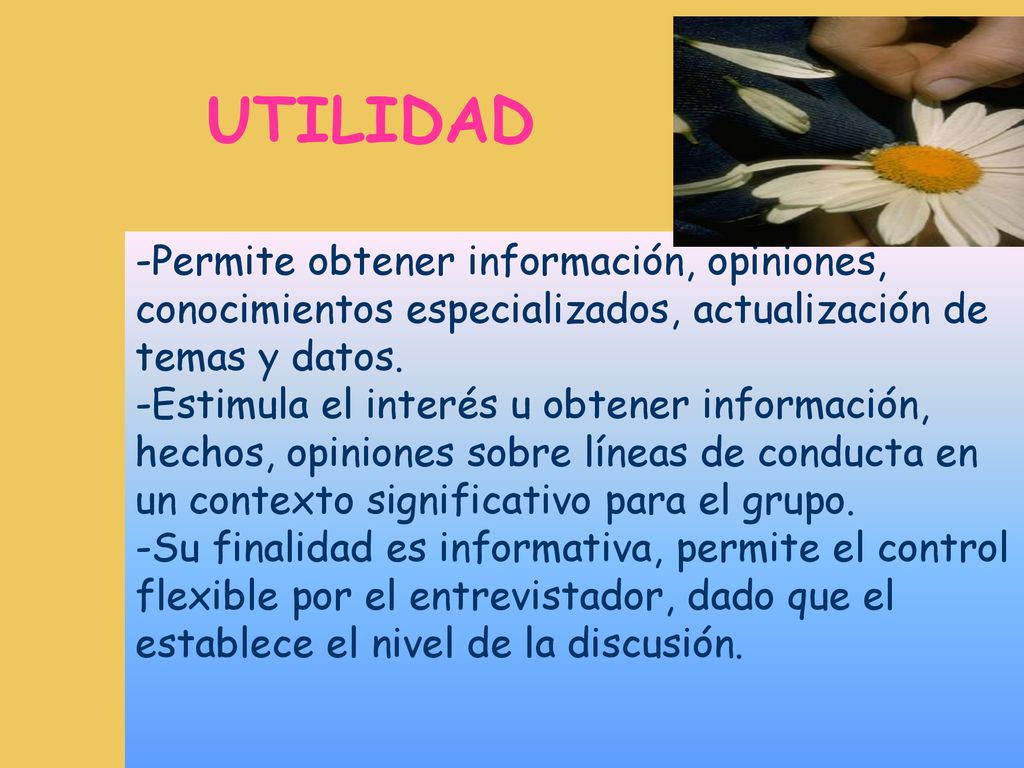 UTILIDAD

-Permite obtener información, opiniones, conocimientos especializados, actualización de temas y datos.
-Estimula el interés u obtener información, hechos, opiniones sobre líneas de conducta en un contexto significativo para el grupo.
-Su finalidad es informativa, permite el control flexible por el entrevistador, dado que el establece el nivel de la discusión.